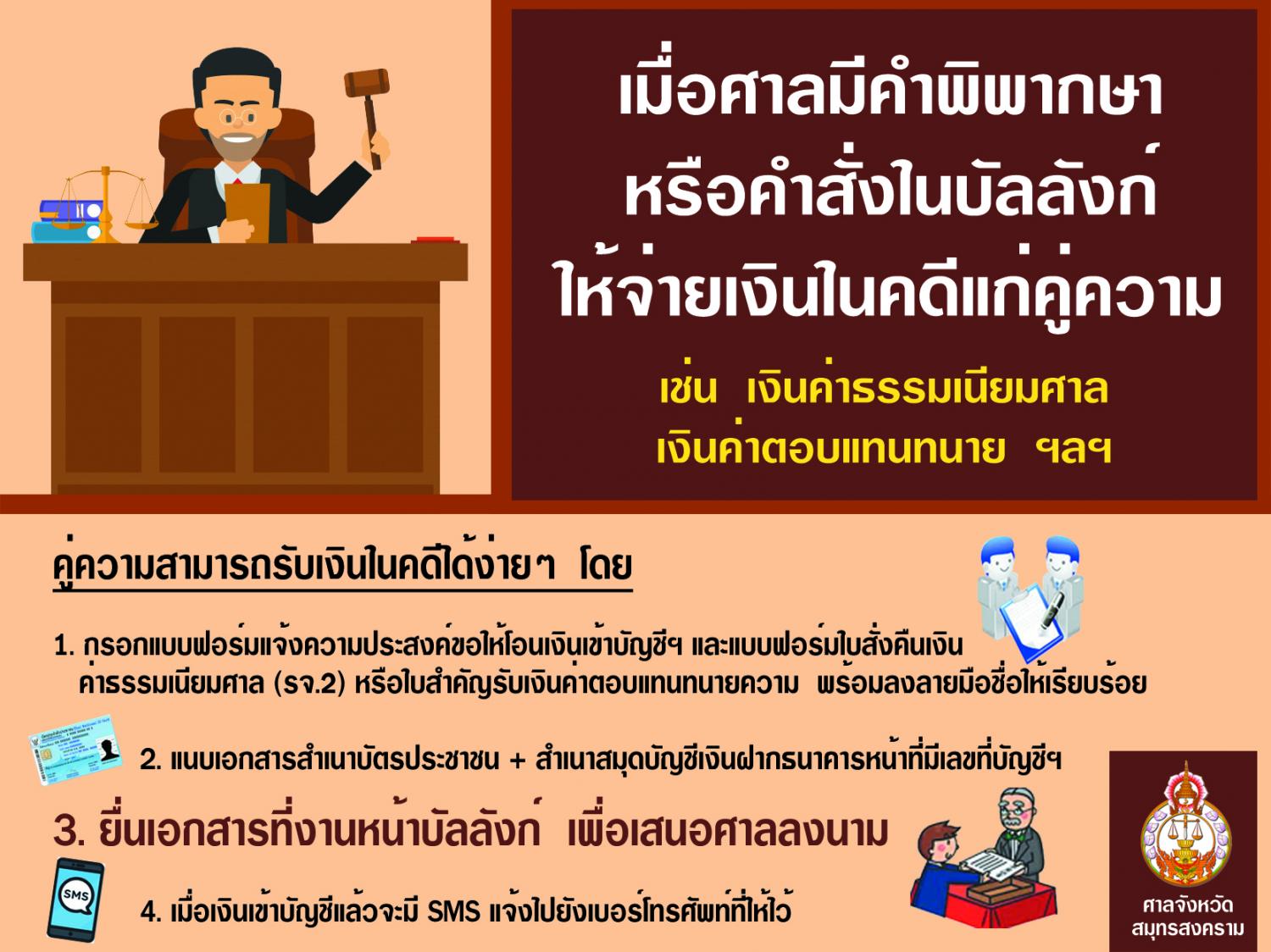 เมื่อศาลมีคำพิพากษา
หรือคำสั่งในบัลลังก์
ให้จ่ายเงินในคดีแก่คู่ความ

เช่น เงินค่าธรรมเนียมศาล
เงินค่าตอบแทนทนาย ฯลฯ

คู่ความสามารถรับเงินในคดีได้ง่ายๆ โดย

1. กรอกแบบฟอร์มแจ้งความประสงค์ขอให้โอนเงินเข้าบัญชีฯ และแบบฟอร์มใบสั่งคืนเงินค่าธรรมเนียมศาล (รจ.2) หรือใบสำคัญรับเงินค่าตอบแทนทนายความ พร้อมลงลายมือชื่อให้เรียบร้อย

2. แนบเอกสารสำเนาบัตรประชาชน + สำเนาสมุดบัญชีเงินฝากธนาคารหน้าที่มีเลขที่บัญชีฯ

3. ยื่นเอกสารที่งานหน้าบัลลังก์ เพื่อเสนอศาลลงนาม

SMS

4. เมื่อเงินเข้าบัญชีแล้วจะมี SMS แจ้งไปยังเบอร์โทรศัพท์ที่ให้ไว้

ศาลจังหวัด
สมุทรสงคราม